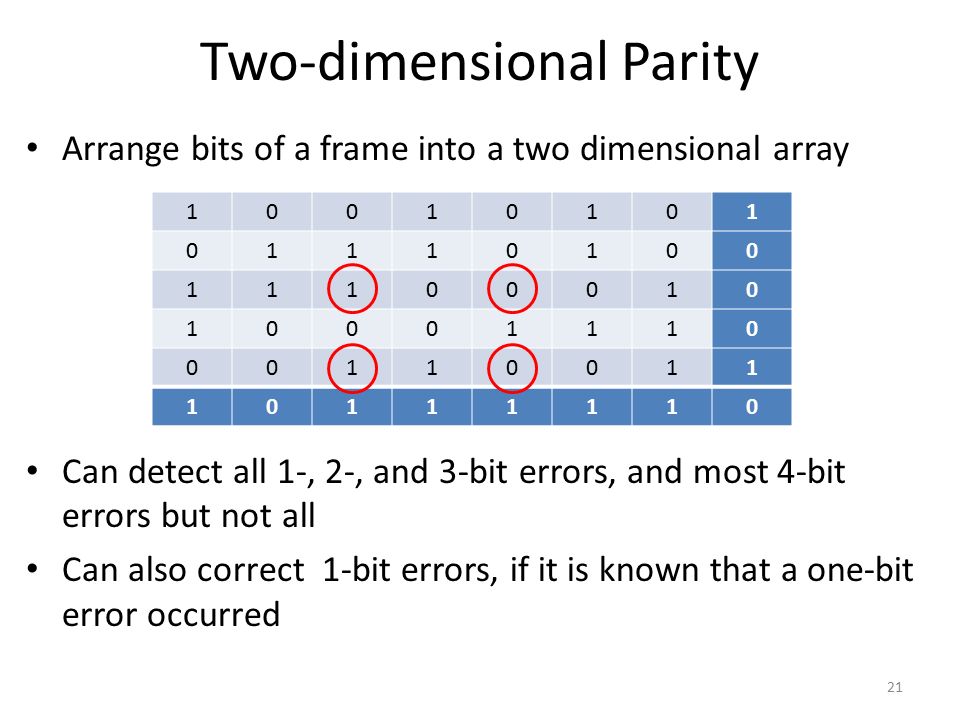 Two-dimensional Parity

• Arrange bits of a frame into a two dimensional array

| 1 | 0 | 0 | 1 | 0 | 1 | 0 | 1 |
|---|---|---|---|---|---|---|---|
| 0 | 1 | 1 | 1 | 0 | 1 | 0 | 0 |
| 1 | 1 | 1 | 0 | 0 | 0 | 1 | 0 |
| 1 | 0 | 0 | 0 | 1 | 1 | 1 | 0 |
| 0 | 0 | 1 | 1 | 0 | 0 | 1 | 1 |
| 1 | 0 | 1 | 1 | 1 | 1 | 1 | 0 |

• Can detect all 1-, 2-, and 3-bit errors, and most 4-bit errors but not all

• Can also correct 1-bit errors, if it is known that a one-bit error occurred

21